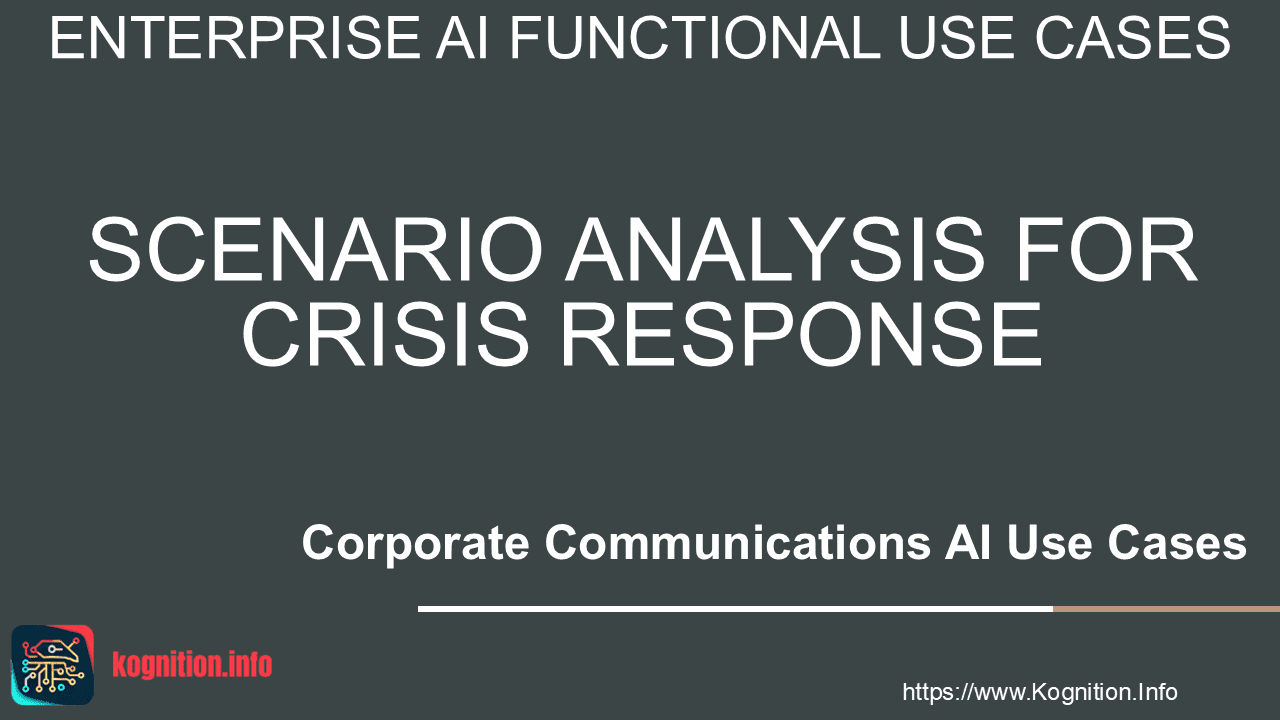 ENTERPRISE AI FUNCTIONAL USE CASES

SCENARIO ANALYSIS FOR CRISIS RESPONSE

Corporate Communications AI Use Cases

kognition.info

https://www.Kognition.Info